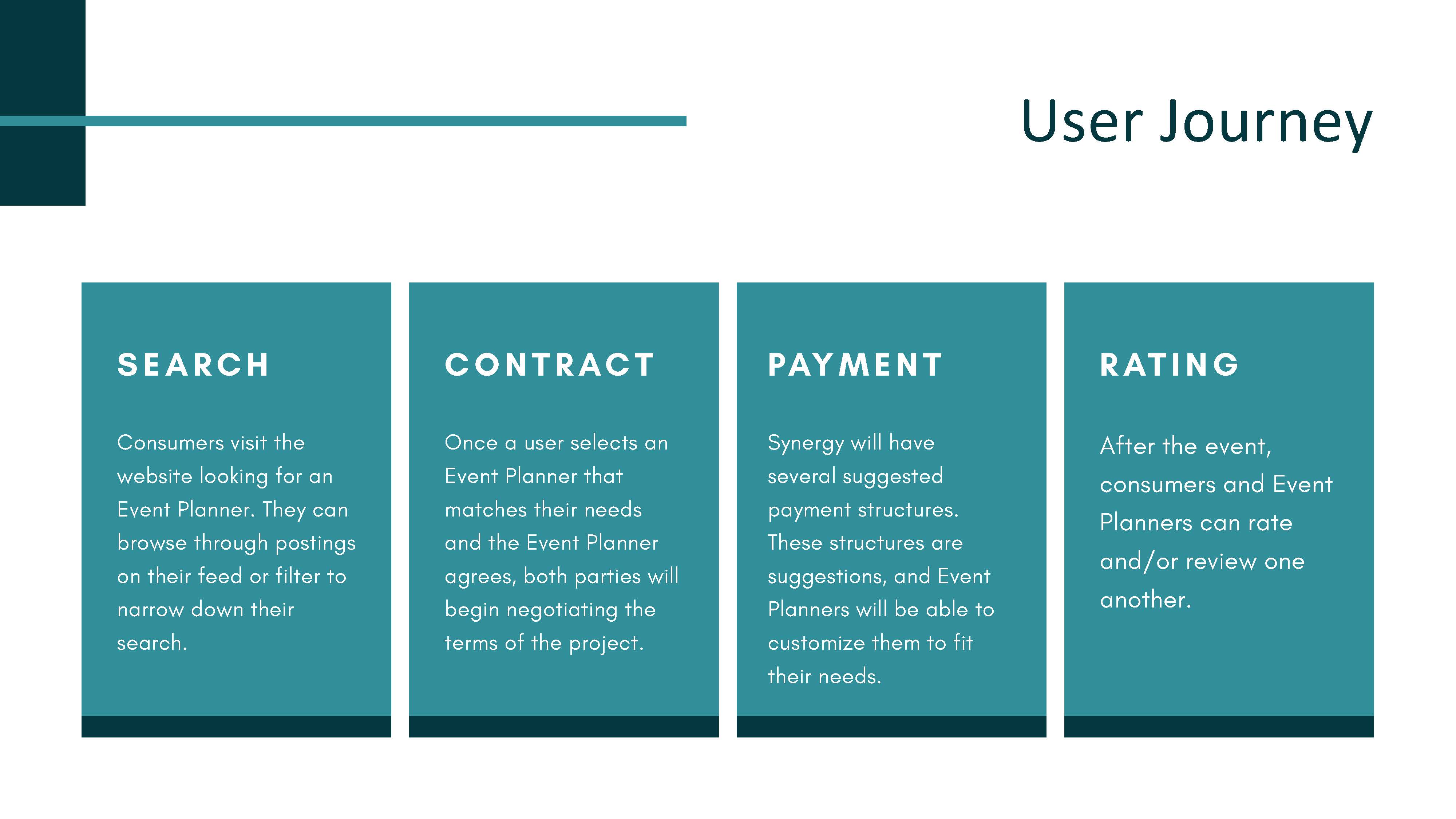 User Journey

SEARCH

Consumers visit the website looking for an Event Planner. They can browse through postings on their feed or filter to narrow down their search.

CONTRACT

Once a user selects an Event Planner that matches their needs and the Event Planner agrees, both parties will begin negotiating the terms of the project.

PAYMENT

Synergy will have several suggested payment structures. These structures are suggestions, and Event Planners will be able to customize them to fit their needs.

RATING

After the event, consumers and Event Planners can rate and/or review one another.